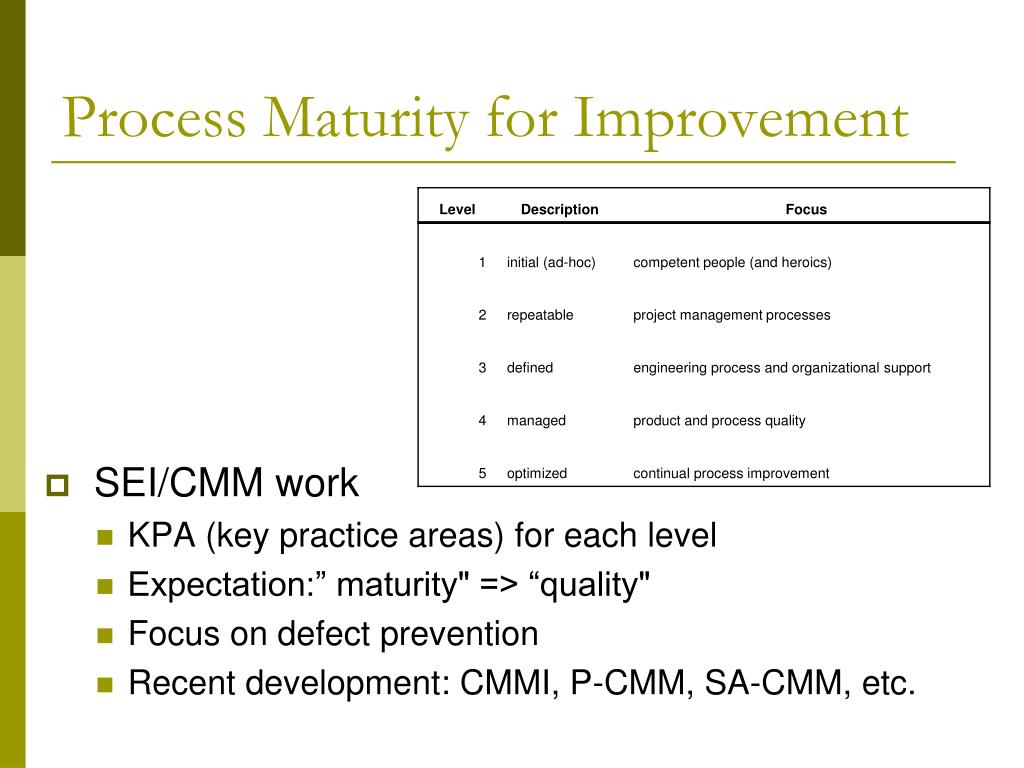 Process Maturity for Improvement

| Level | Description | Focus |
|---|---|---|
| 1 | initial (ad-hoc) | competent people (and heroics) |
| 2 | repeatable | project management processes |
| 3 | defined | engineering process and organizational support |
| 4 | managed | product and process quality |
| 5 | optimized | continual process improvement |

SEI/CMM work
KPA (key practice areas) for each level
Expectation:” maturity" => “quality"
Focus on defect prevention
Recent development: CMMI, P-CMM, SA-CMM, etc.